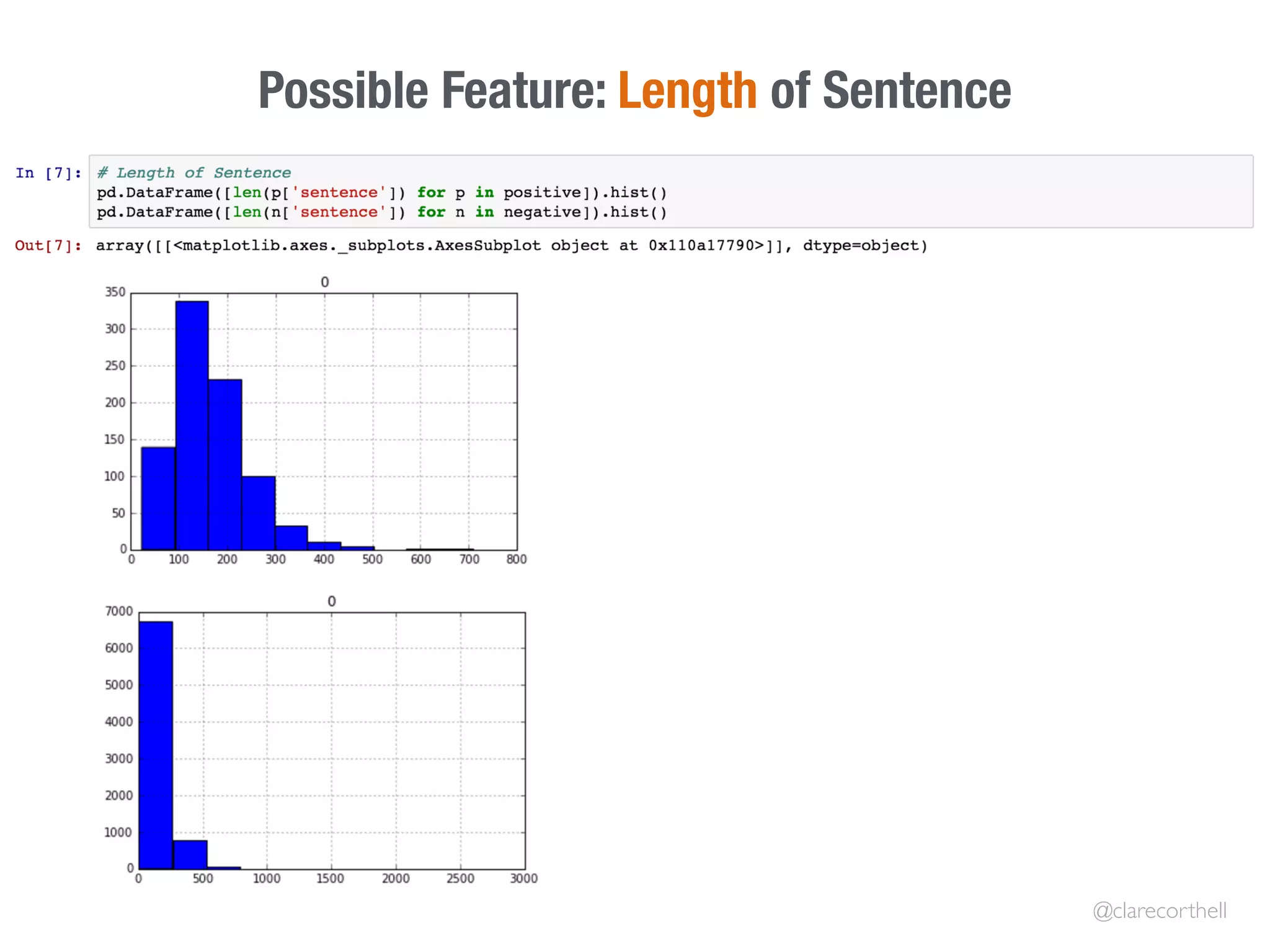 Possible Feature: Length of Sentence

In [7]: # Length of Sentence
pd.DataFrame([len(p['sentence']) for p in positive]).hist()
pd.DataFrame([len(n['sentence']) for n in negative]).hist()

Out[7]: array([[<matplotlib.axes._subplots.AxesSubplot object at 0x110a17790>]], dtype=object)

0

350
300
250
200
150
100
50
0

0 100 200 300 400 500 600 700 800

0

7000
6000
5000
4000
3000
2000
1000
0

0 500 1000 1500 2000 2500 3000

@clarecorthell